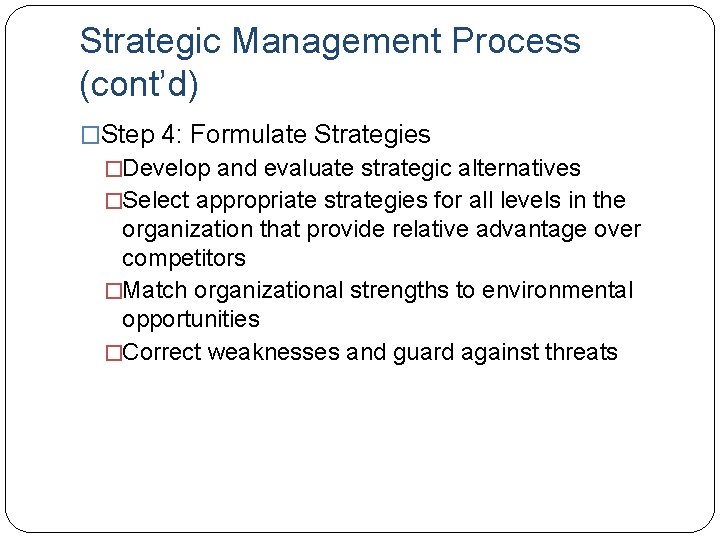 Strategic Management Process (cont'd)

□Step 4: Formulate Strategies

□Develop and evaluate strategic alternatives

□Select appropriate strategies for all levels in the organization that provide relative advantage over competitors

□Match organizational strengths to environmental opportunities

□Correct weaknesses and guard against threats